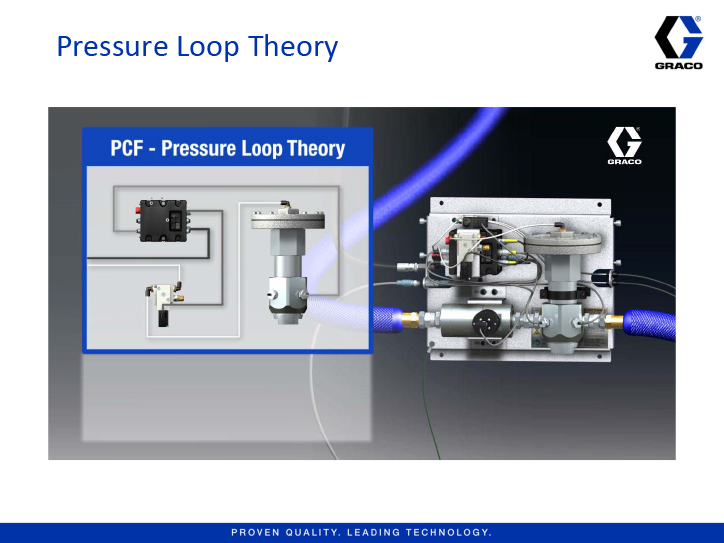 Pressure Loop Theory

GRACO

PCF - Pressure Loop Theory

GRACO

PROVEN QUALITY. LEADING TECHNOLOGY.